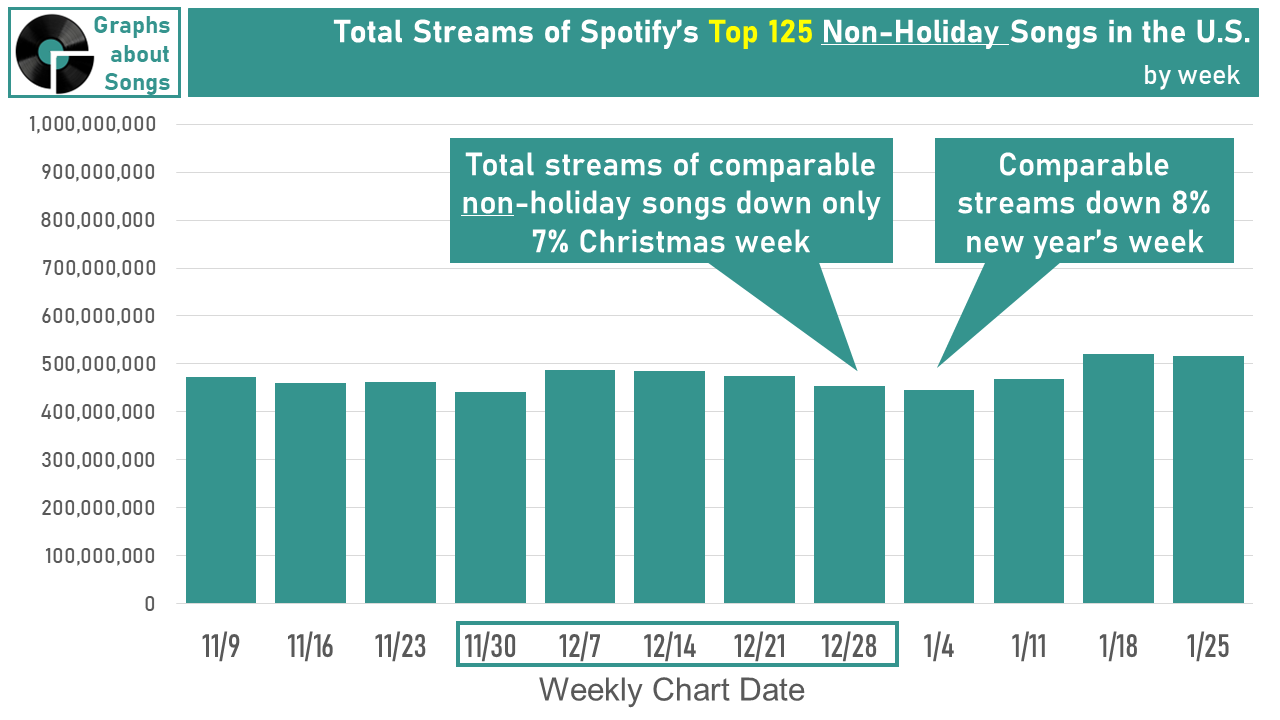 Graphs about Songs

Total Streams of Spotify's Top 125 Non-Holiday Songs in the U.S.
by week

1,000,000,000
900,000,000
800,000,000
700,000,000
600,000,000
500,000,000
400,000,000
300,000,000
200,000,000
100,000,000
0

Total streams of comparable non-holiday songs down only 7% Christmas week

Comparable streams down 8% new year's week

11/9
11/16
11/23
11/30
12/7
12/14
12/21
12/28
1/4
1/11
1/18
1/25

Weekly Chart Date